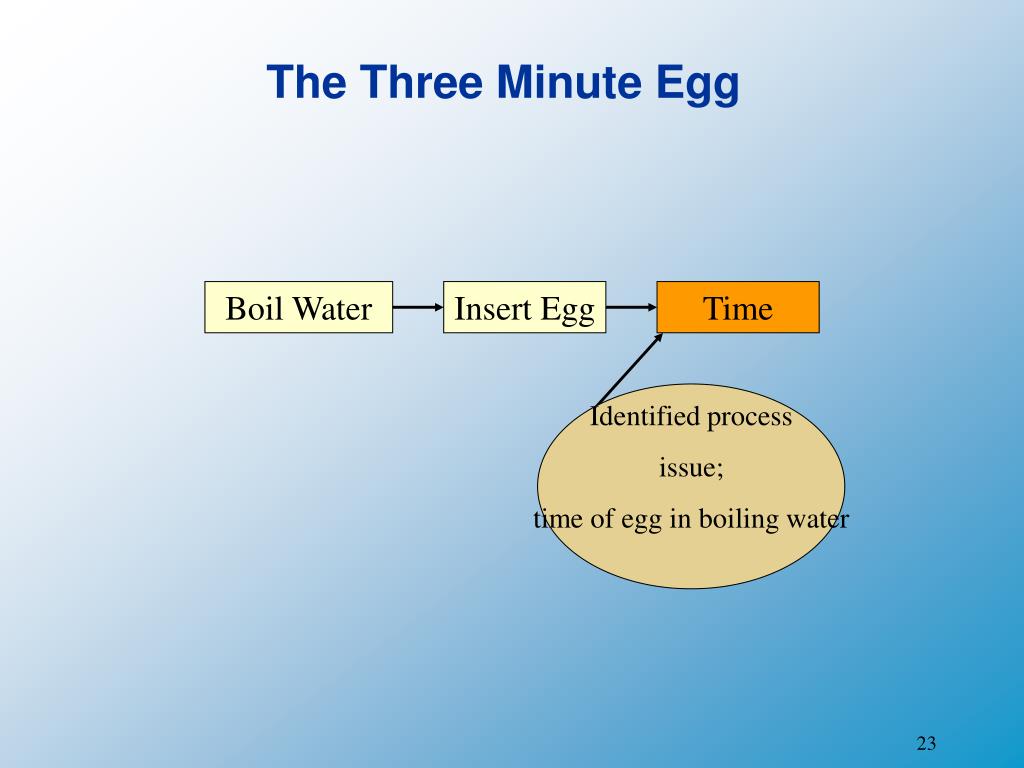 The Three Minute Egg

Boil Water

Insert Egg

Time

Identified process

issue;

time of egg in boiling water

23